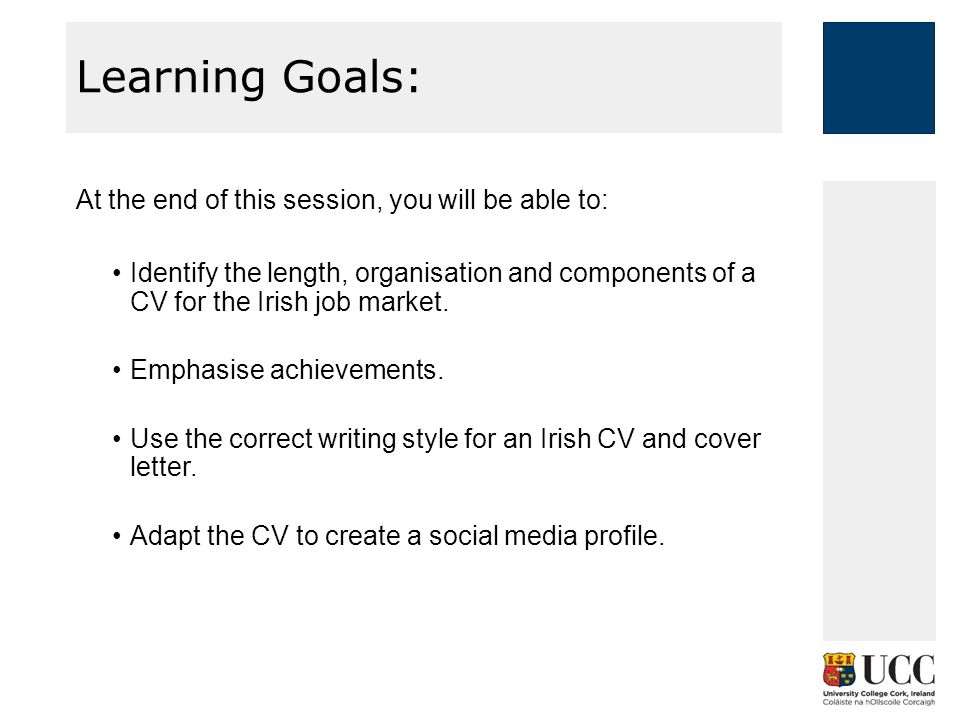 Learning Goals:

At the end of this session, you will be able to:

• Identify the length, organisation and components of a CV for the Irish job market.

• Emphasise achievements.

• Use the correct writing style for an Irish CV and cover letter.

• Adapt the CV to create a social media profile.

UCC
University College Cork, Ireland
Coláiste na hOllscoile Corcaigh